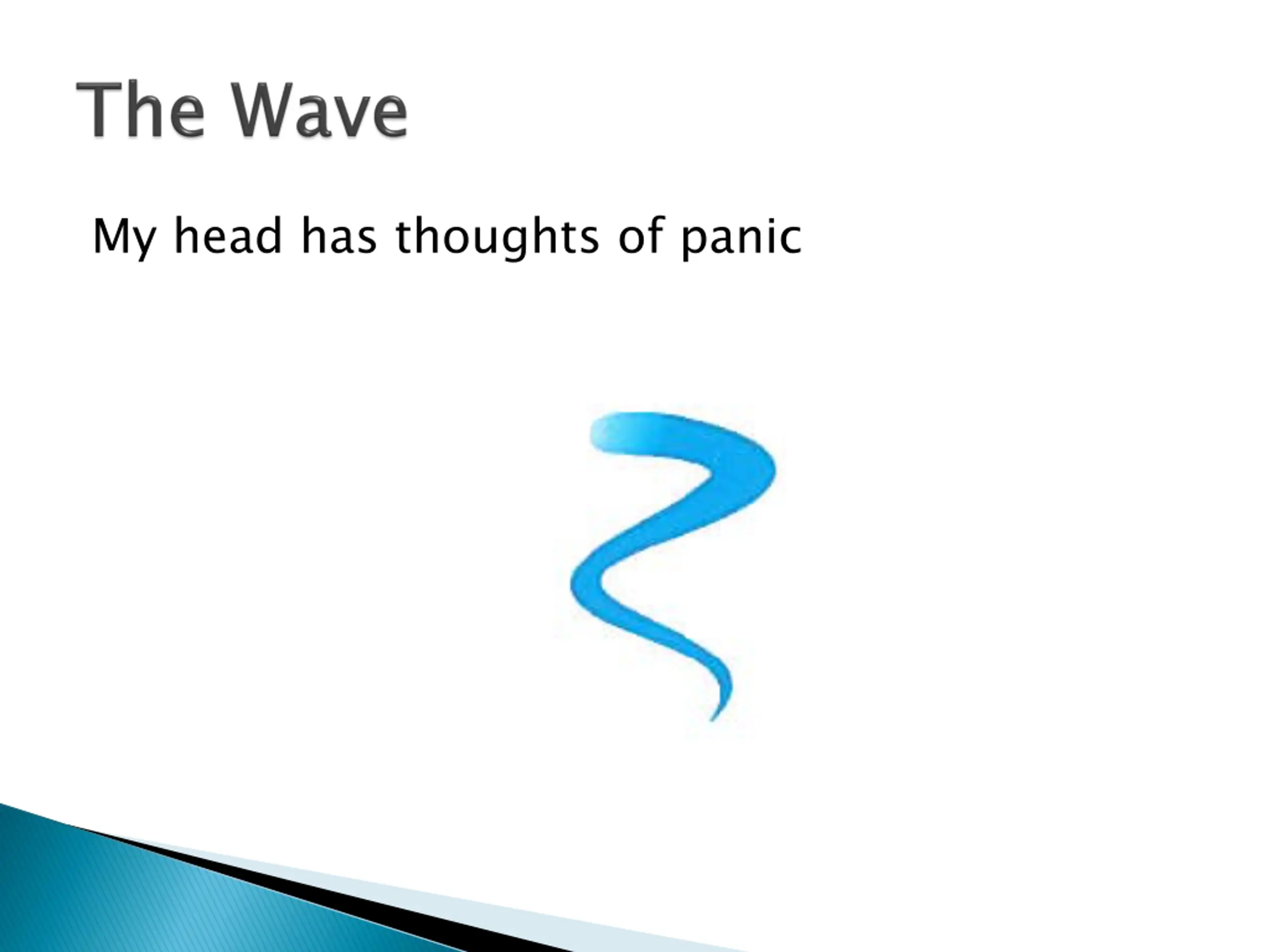 The Wave

My head has thoughts of panic